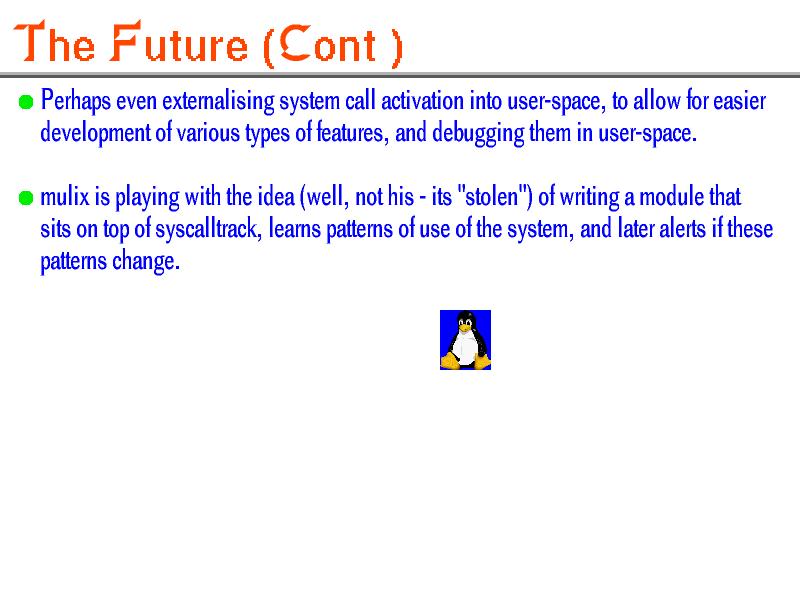 The Future (Cont )

Perhaps even externalising system call activation into user-space, to allow for easier development of various types of features, and debugging them in user-space.

mulix is playing with the idea (well, not his - its "stolen") of writing a module that sits on top of syscalltrack, learns patterns of use of the system, and later alerts if these patterns change.